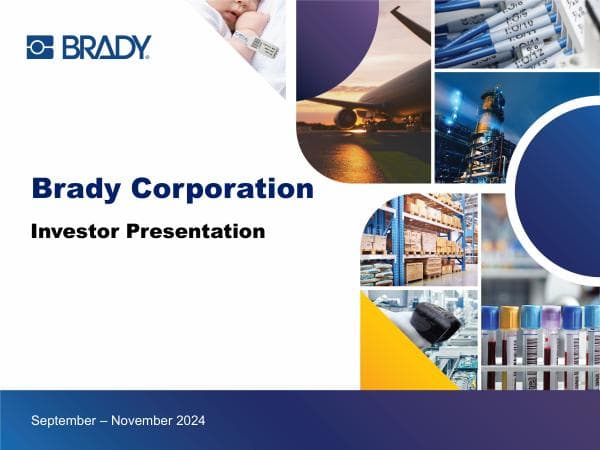 BRADY

Brady Corporation

Investor Presentation

September – November 2024